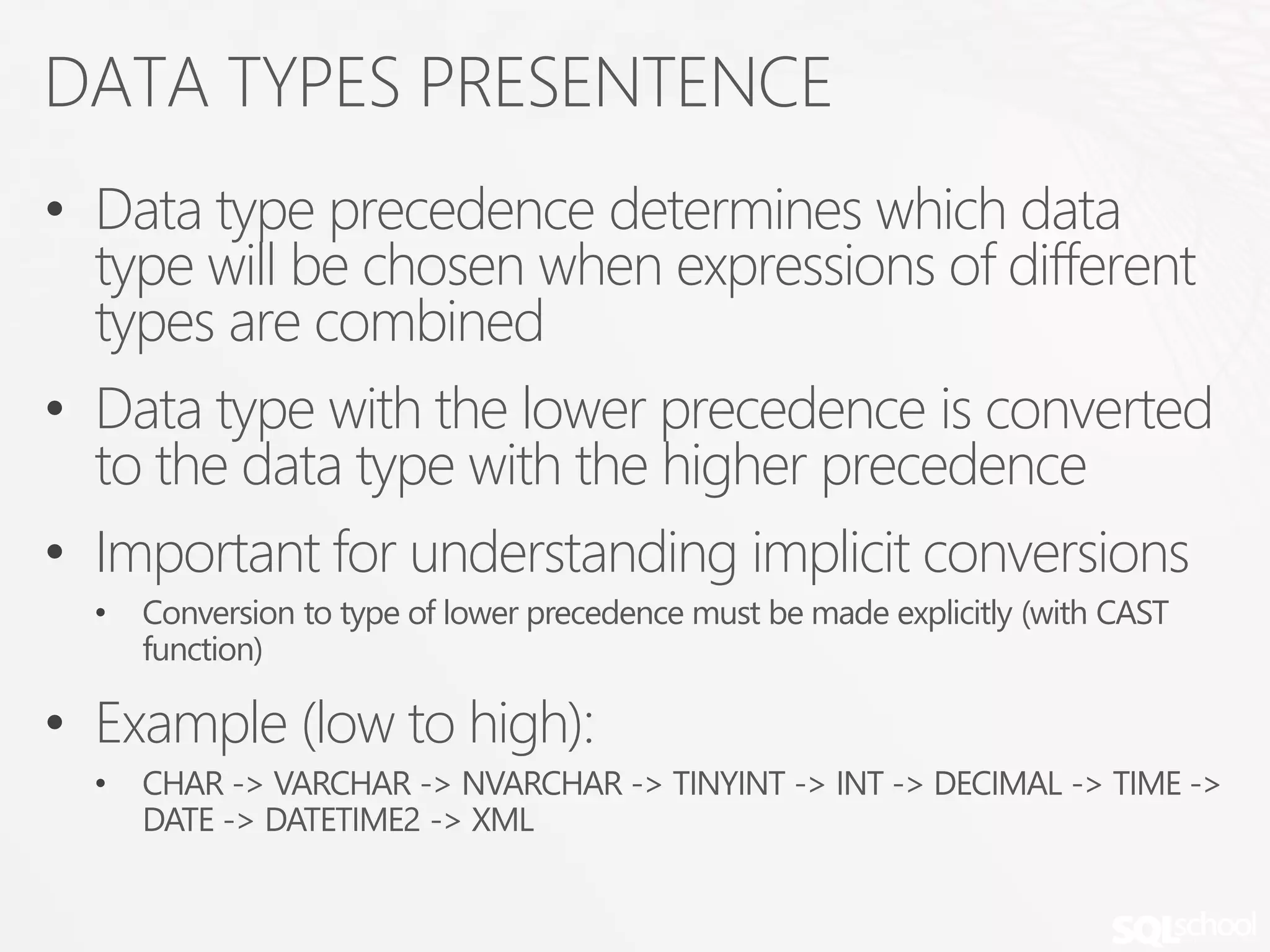 DATA TYPES PRESENTENCE

• Data type precedence determines which data type will be chosen when expressions of different types are combined

• Data type with the lower precedence is converted to the data type with the higher precedence

• Important for understanding implicit conversions

• Conversion to type of lower precedence must be made explicitly (with CAST function)

• Example (low to high):

• CHAR -> VARCHAR -> NVARCHAR -> TINYINT -> INT -> DECIMAL -> TIME -> DATE -> DATETIME2 -> XML

SQLschool